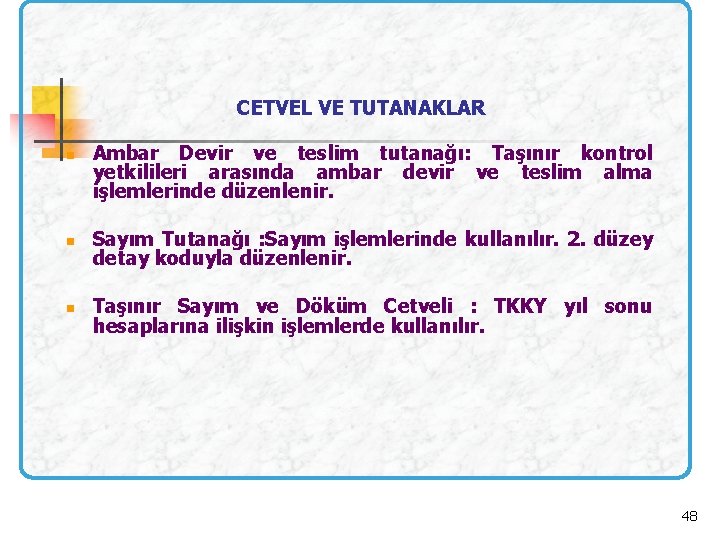 CETVEL VE TUTANAKLAR

Ambar Devir ve teslim tutanağı: Taşınır kontrol yetkilileri arasında ambar devir ve teslim alma işlemlerinde düzenlenir.

Sayım Tutanağı :Sayım işlemlerinde kullanılır. 2. düzey detay koduyla düzenlenir.

Taşınır Sayım ve Döküm Cetveli : TKKY yıl sonu hesaplarına ilişkin işlemlerde kullanılır.

48